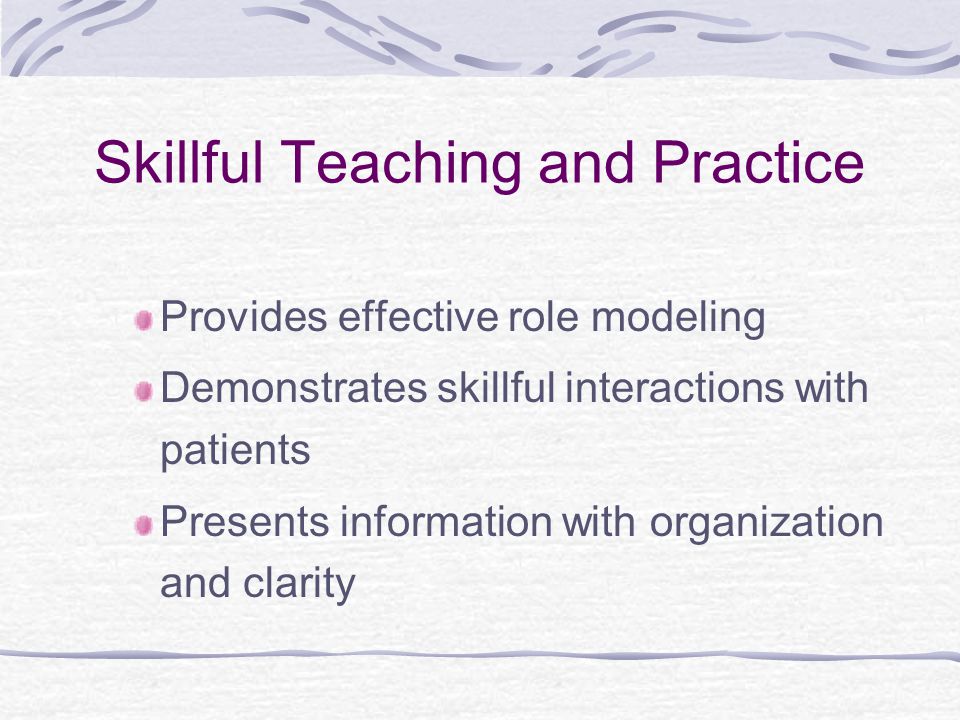 Skillful Teaching and Practice

Provides effective role modeling

Demonstrates skillful interactions with patients

Presents information with organization and clarity